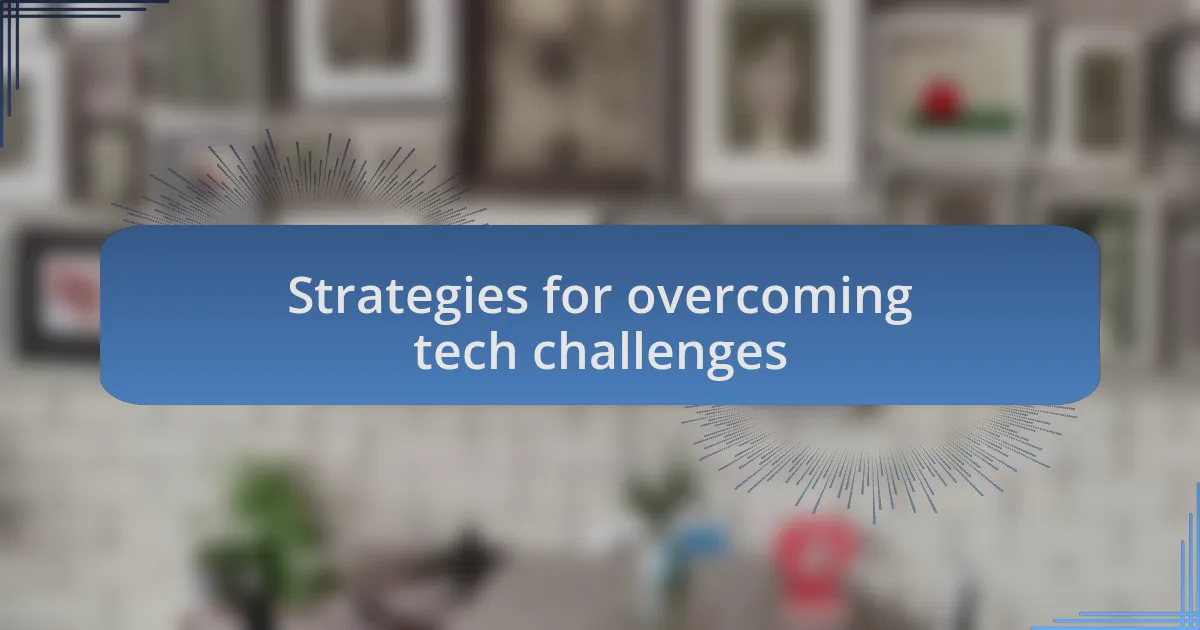 Strategies for overcoming tech challenges